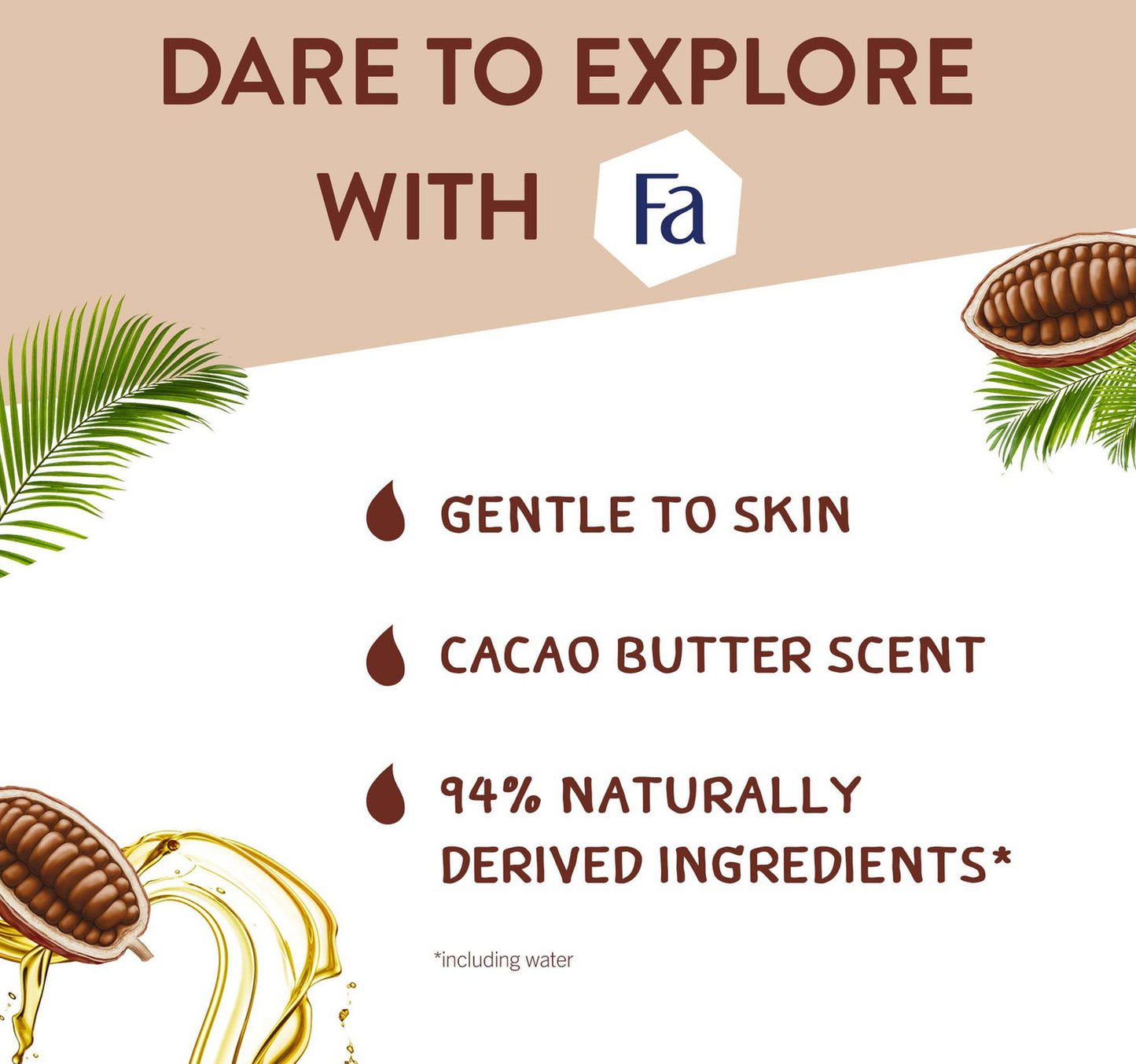 DARE TO EXPLORE WITH Fa

GENTLE TO SKIN

CACAO BUTTER SCENT

94% NATURALLY DERIVED INGREDIENTS*

*including water